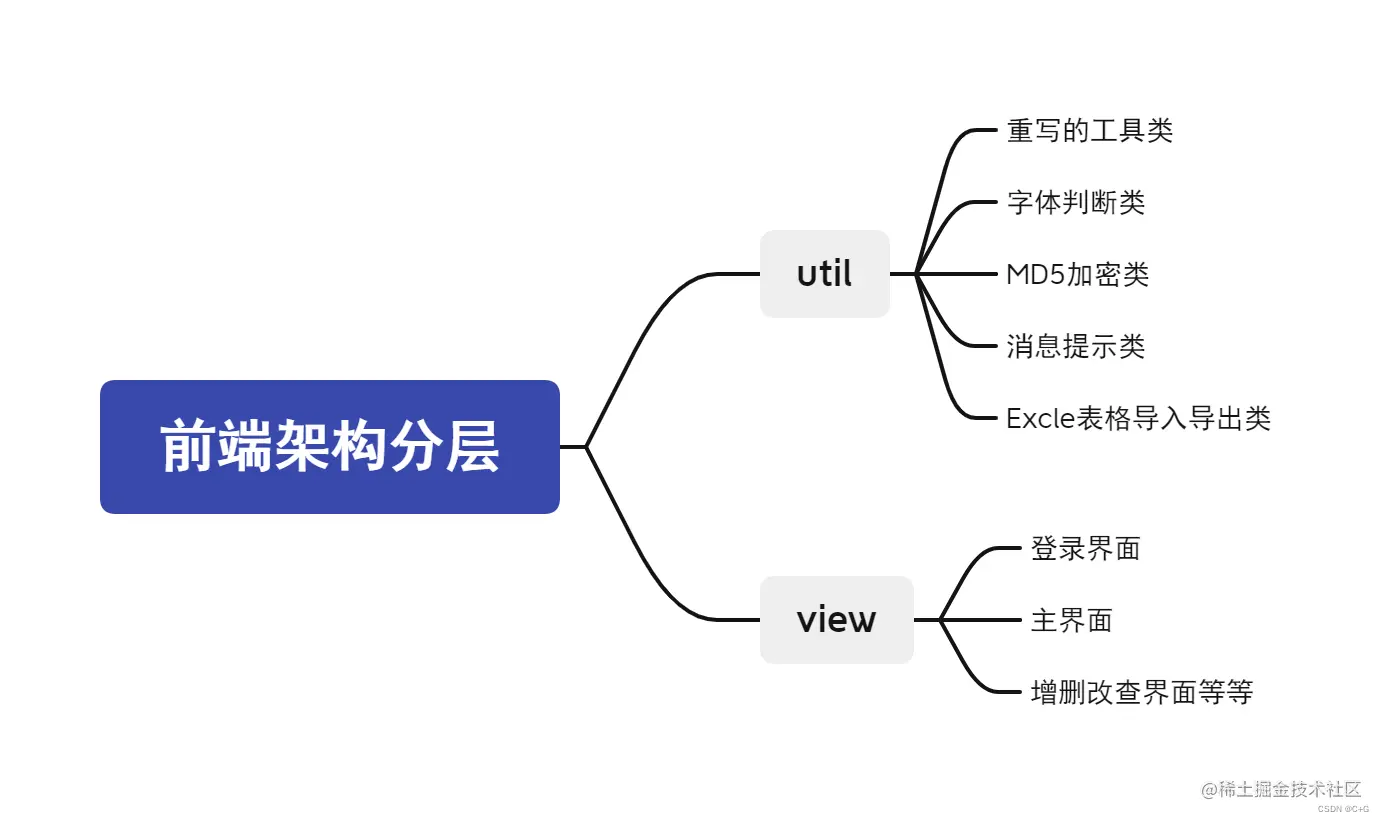 前端架构分层

util

重写的工具类

字体判断类

MD5加密类

消息提示类

Excle表格导入导出类

view

登录界面

主界面

增删改查界面等等

@稀土掘金技术社区

CSDN @C+G